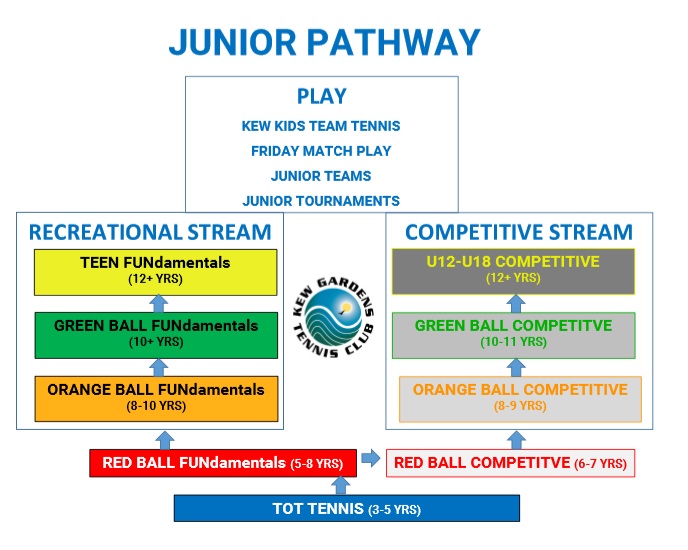 JUNIOR PATHWAY

PLAY

KEW KIDS TEAM TENNIS

FRIDAY MATCH PLAY

JUNIOR TEAMS

JUNIOR TOURNAMENTS

RECREATIONAL STREAM

TEEN FUNdamentals
(12+ YRS)

GREEN BALL FUNdamentals
(10+ YRS)

ORANGE BALL FUNdamentals
(8-10 YRS)

KEW GARDENS TENNIS CLUB

COMPETITIVE STREAM

U12-U18 COMPETITIVE
(12+ YRS)

GREEN BALL COMPETITVE
(10-11 YRS)

ORANGE BALL COMPETITIVE
(8-9 YRS)

RED BALL FUNdamentals (5-8 YRS)

RED BALL COMPETITVE (6-7 YRS)

TOT TENNIS (3-5 YRS)